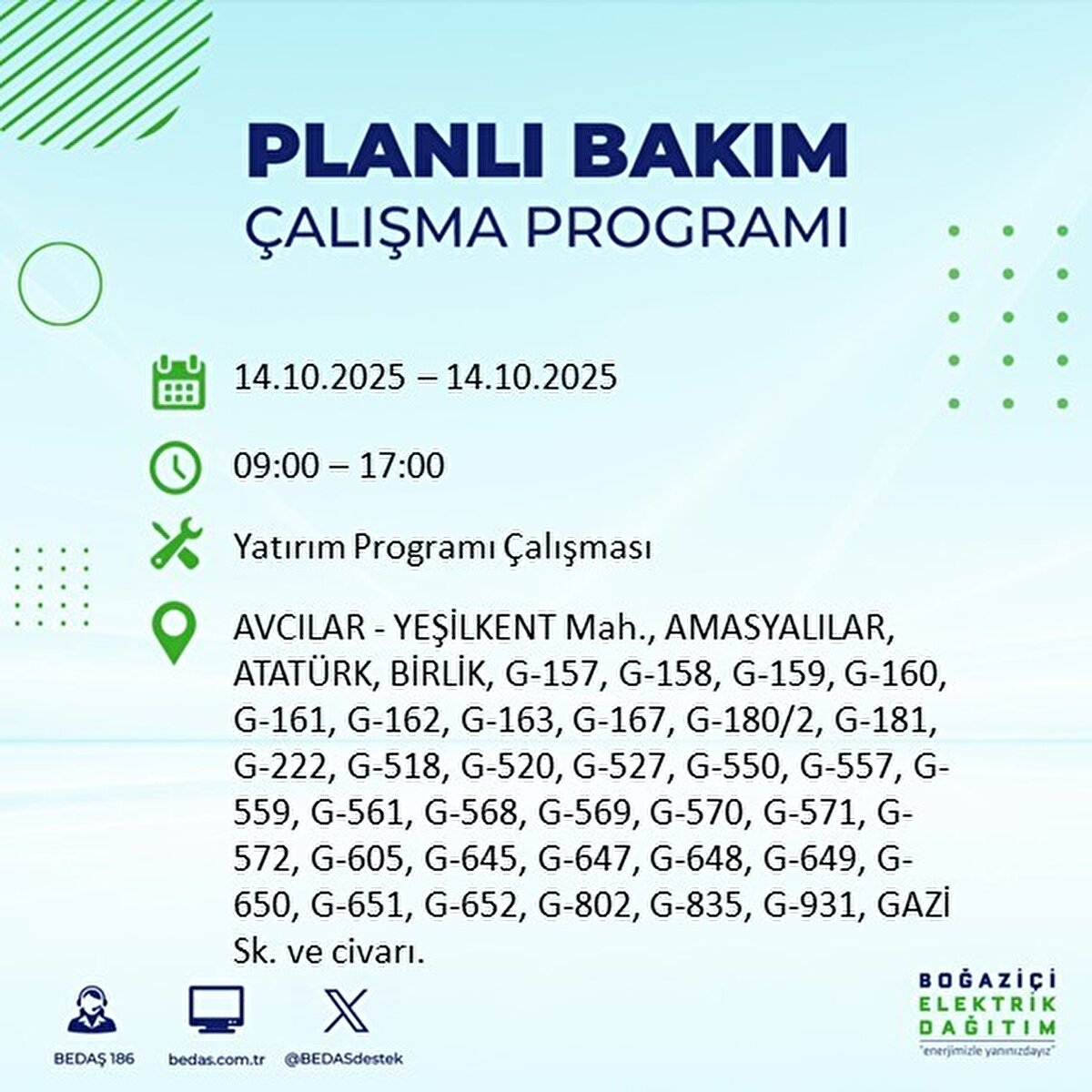 PLANLI BAKIM
ÇALIŞMA PROGRAMI

14.10.2025 – 14.10.2025

09:00 – 17:00

Yatırım Programı Çalışması

AVCILAR - YEŞİLKENT Mah., AMASYALILAR, ATATÜRK, BİRLİK, G-157, G-158, G-159, G-160, G-161, G-162, G-163, G-167, G-180/2, G-181, G-222, G-518, G-520, G-527, G-550, G-557, G-559, G-561, G-568, G-569, G-570, G-571, G-572, G-605, G-645, G-647, G-648, G-649, G-650, G-651, G-652, G-802, G-835, G-931, GAZİ Sk. ve civarı.

BEDAŞ 186 bedas.com.tr @BEDASdestek

BOĞAZİÇİ ELEKTRİK DAĞITIM
"enerjimizle yanınızdayız"